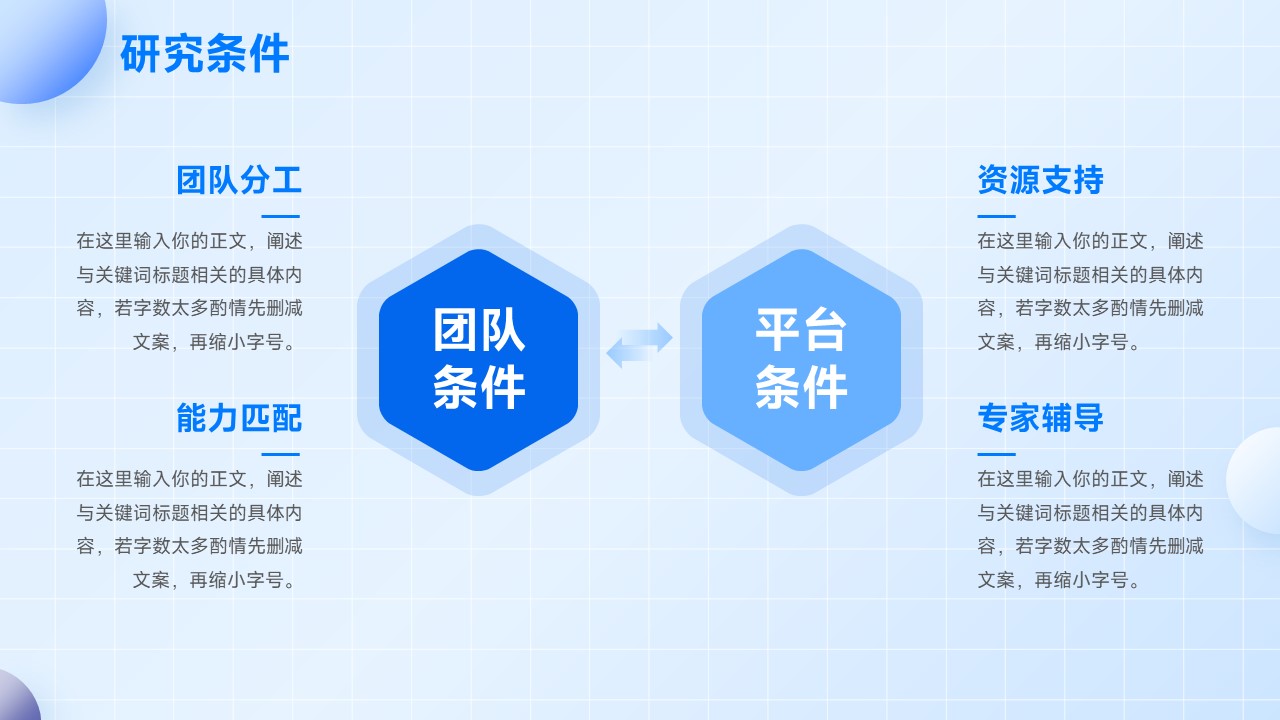 研究条件

团队分工

在这里输入你的正文，阐述与关键词标题相关的具体内容，若字数太多酌情先删减文案，再缩小字号。

能力匹配

在这里输入你的正文，阐述与关键词标题相关的具体内容，若字数太多酌情先删减文案，再缩小字号。

团队条件

平台条件

资源支持

在这里输入你的正文，阐述与关键词标题相关的具体内容，若字数太多酌情先删减文案，再缩小字号。

专家辅导

在这里输入你的正文，阐述与关键词标题相关的具体内容，若字数太多酌情先删减文案，再缩小字号。